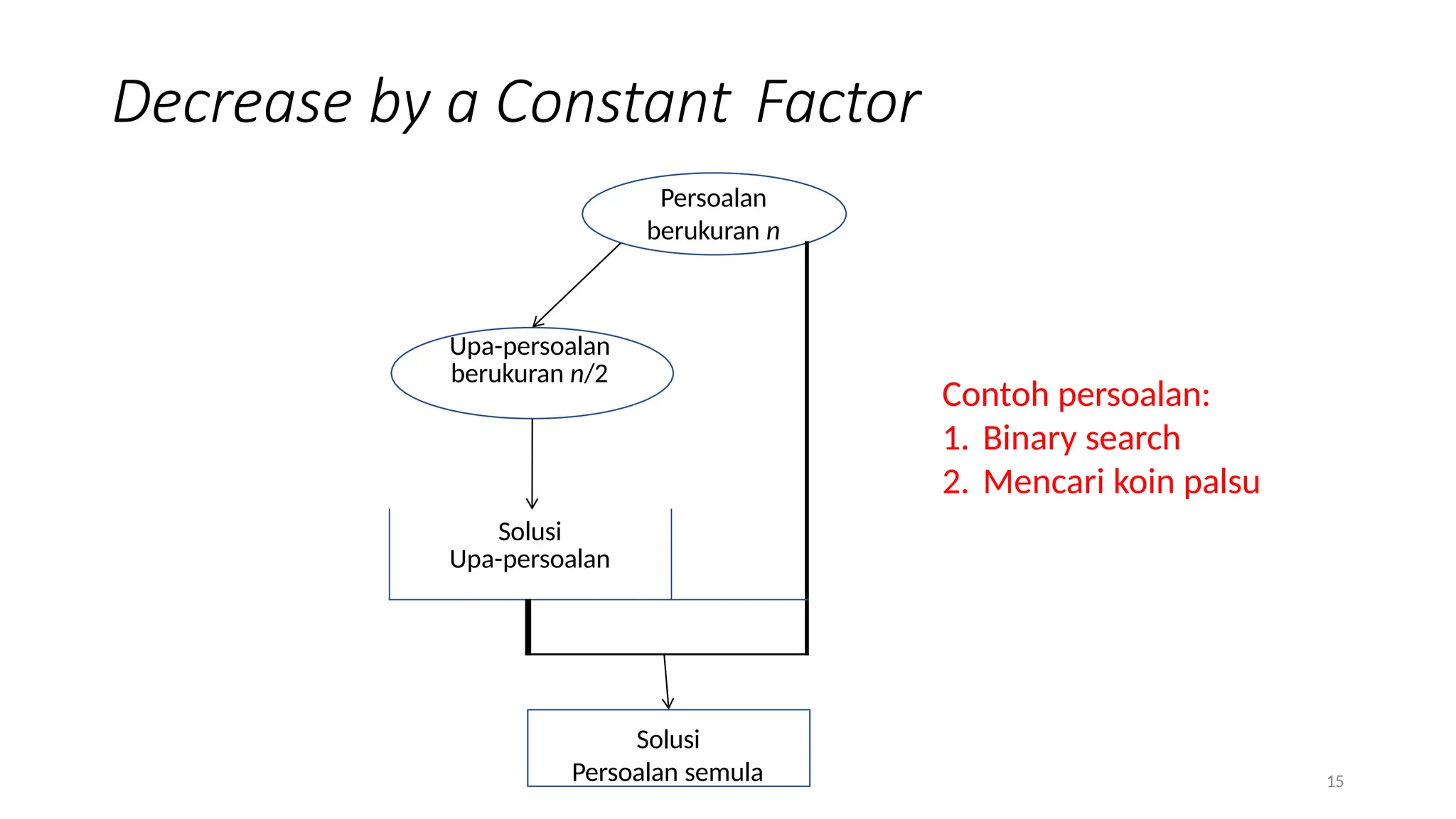 Decrease by a Constant Factor

Persoalan berukuran $n$

Upa-persoalan berukuran $n/2$

Solusi Upa-persoalan

Solusi Persoalan semula

Contoh persoalan:
1. Binary search
2. Mencari koin palsu

15